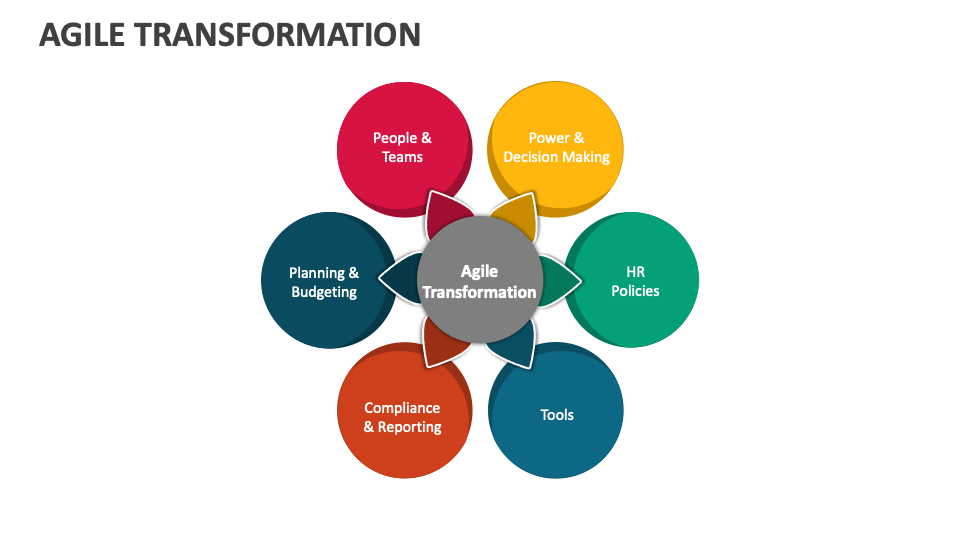 AGILE TRANSFORMATION

People & Teams

Power & Decision Making

Planning & Budgeting

Agile Transformation

HR Policies

Compliance & Reporting

Tools